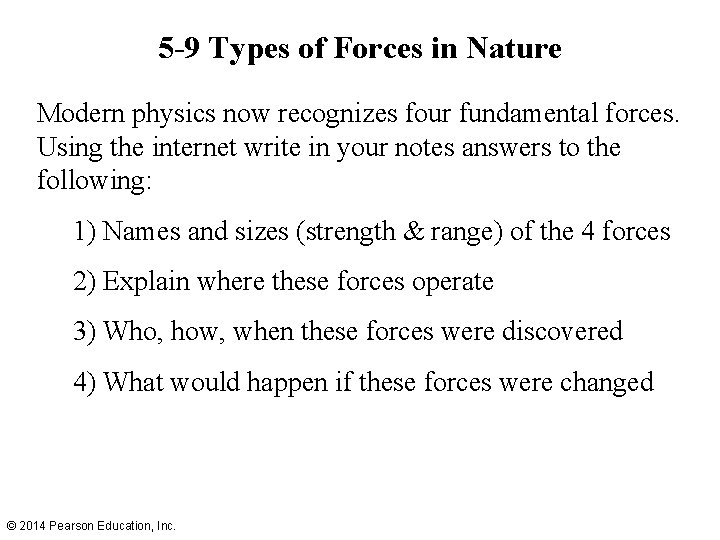 5-9 Types of Forces in Nature

Modern physics now recognizes four fundamental forces. Using the internet write in your notes answers to the following:

1) Names and sizes (strength & range) of the 4 forces

2) Explain where these forces operate

3) Who, how, when these forces were discovered

4) What would happen if these forces were changed

© 2014 Pearson Education, Inc.